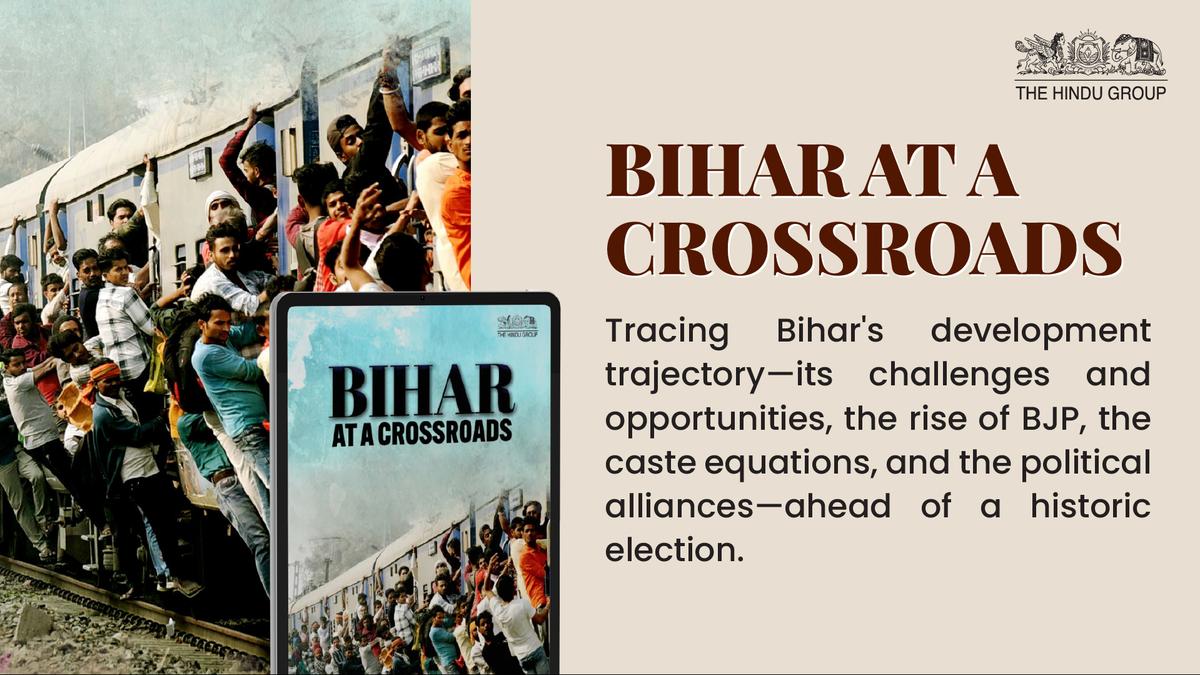 THE HINDU GROUP

BIHAR AT A CROSSROADS

Tracing Bihar's development trajectory—its challenges and opportunities, the rise of BJP, the caste equations, and the political alliances—ahead of a historic election.

THE HINDU GROUP

BIHAR AT A CROSSROADS